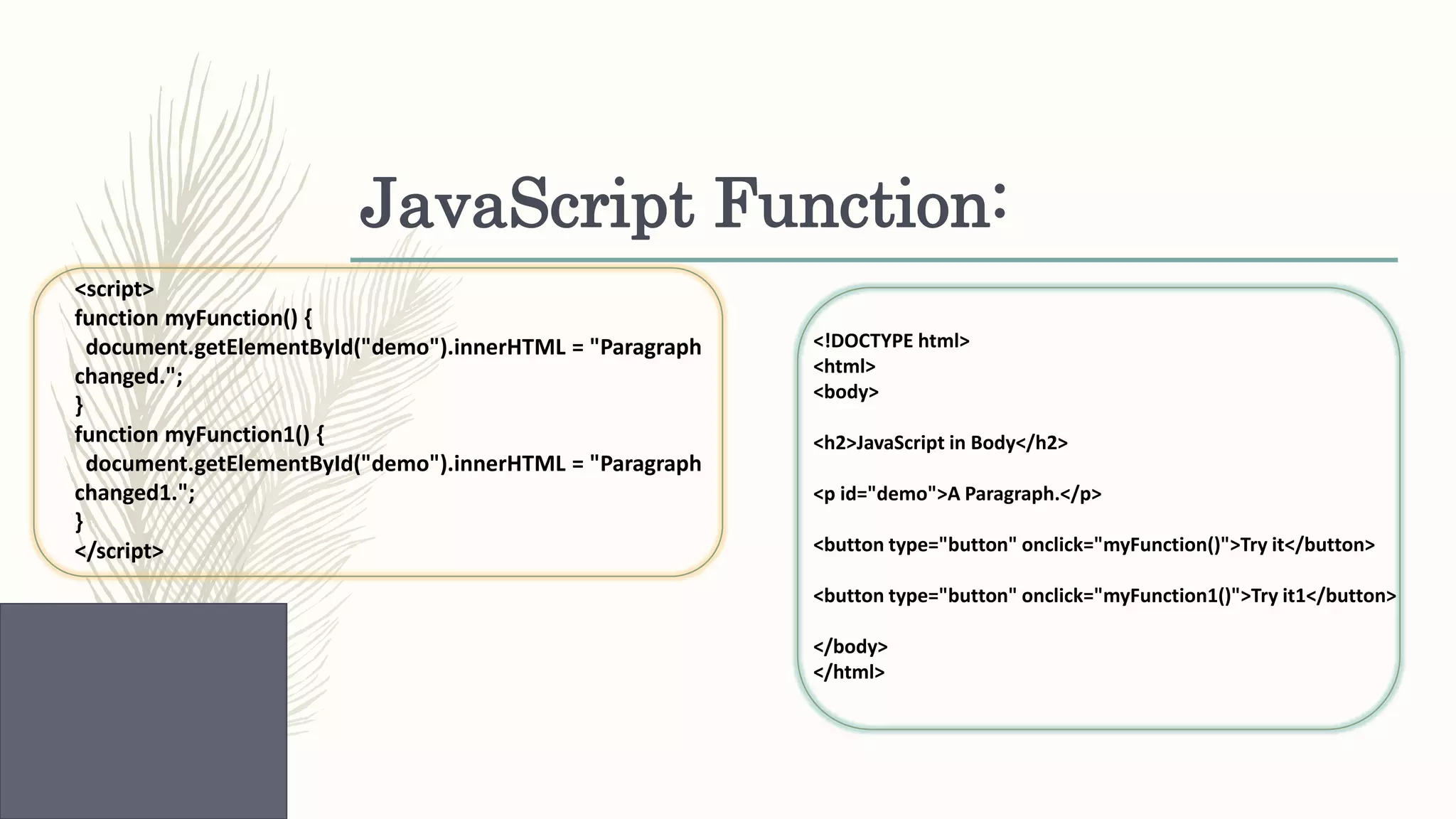 JavaScript Function:

<script>
function myFunction() {
 document.getElementById("demo").innerHTML = "Paragraph changed.";
}
function myFunction1() {
 document.getElementById("demo").innerHTML = "Paragraph changed1.";
}
</script>

<!DOCTYPE html>
<html>
<body>

<h2>JavaScript in Body</h2>

<p id="demo">A Paragraph.</p>

<button type="button" onclick="myFunction()">Try it</button>

<button type="button" onclick="myFunction1()">Try it1</button>

</body>
</html>